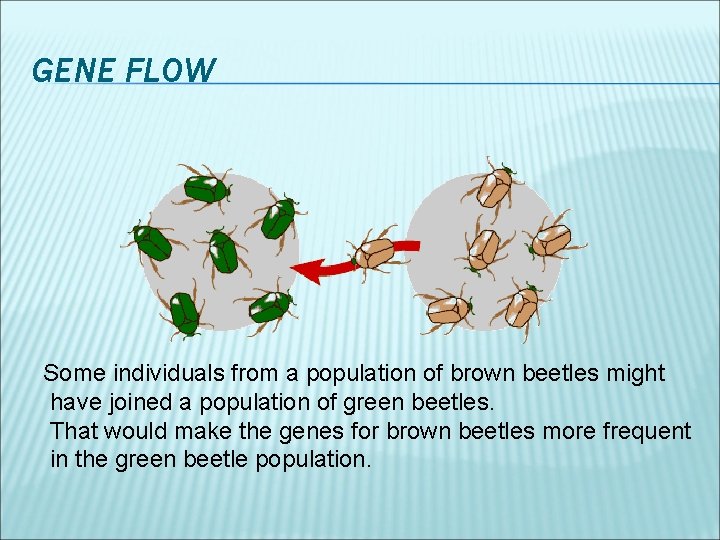 GENE FLOW

Some individuals from a population of brown beetles might have joined a population of green beetles.
That would make the genes for brown beetles more frequent in the green beetle population.